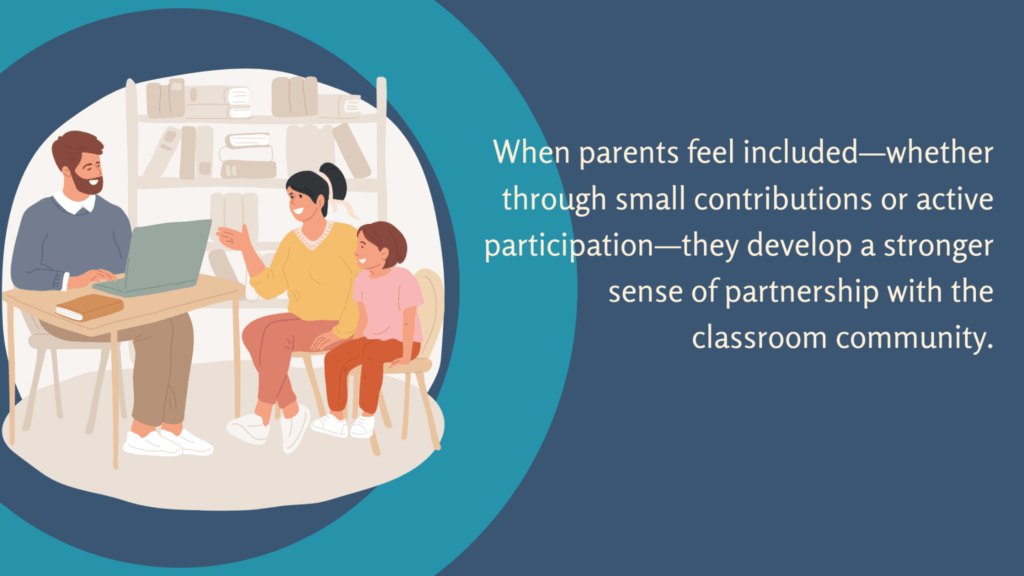 When parents feel included—whether through small contributions or active participation—they develop a stronger sense of partnership with the classroom community.